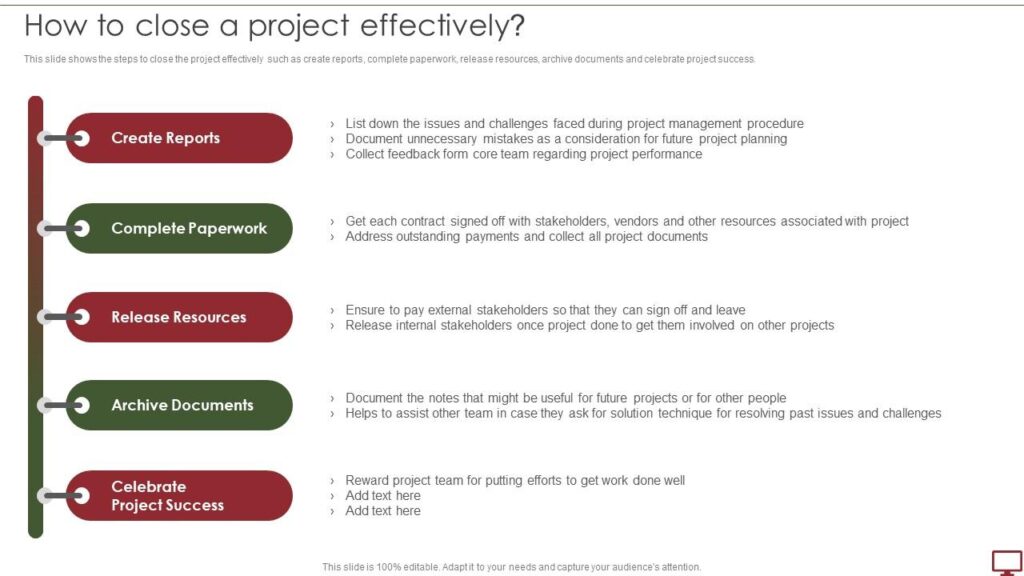 How to close a project effectively?

This slide shows the steps to close the project effectively such as create reports, complete paperwork, release resources, archive documents and celebrate project success.

Create Reports

› List down the issues and challenges faced during project management procedure
› Document unnecessary mistakes as a consideration for future project planning
› Collect feedback form core team regarding project performance

Complete Paperwork

› Get each contract signed off with stakeholders, vendors and other resources associated with project
› Address outstanding payments and collect all project documents

Release Resources

› Ensure to pay external stakeholders so that they can sign off and leave
› Release internal stakeholders once project done to get them involved on other projects

Archive Documents

› Document the notes that might be useful for future projects or for other people
› Helps to assist other team in case they ask for solution technique for resolving past issues and challenges

Celebrate Project Success

› Reward project team for putting efforts to get work done well
› Add text here
› Add text here

This slide is 100% editable. Adapt it to your needs and capture your audience's attention.